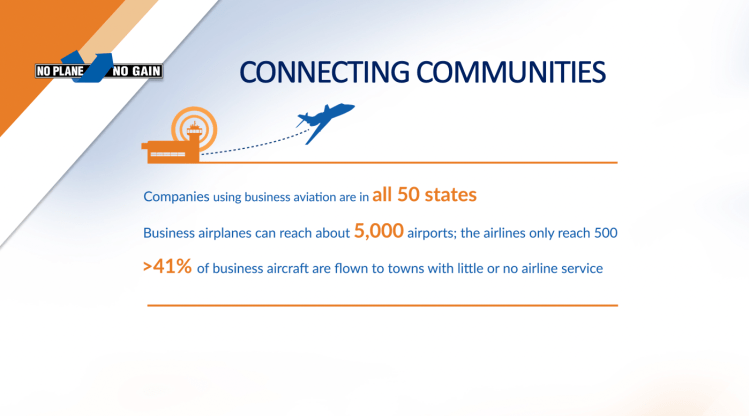 NO PLANE NO GAIN

CONNECTING COMMUNITIES

Companies using business aviation are in all 50 states

Business airplanes can reach about 5,000 airports; the airlines only reach 500

>41% of business aircraft are flown to towns with little or no airline service